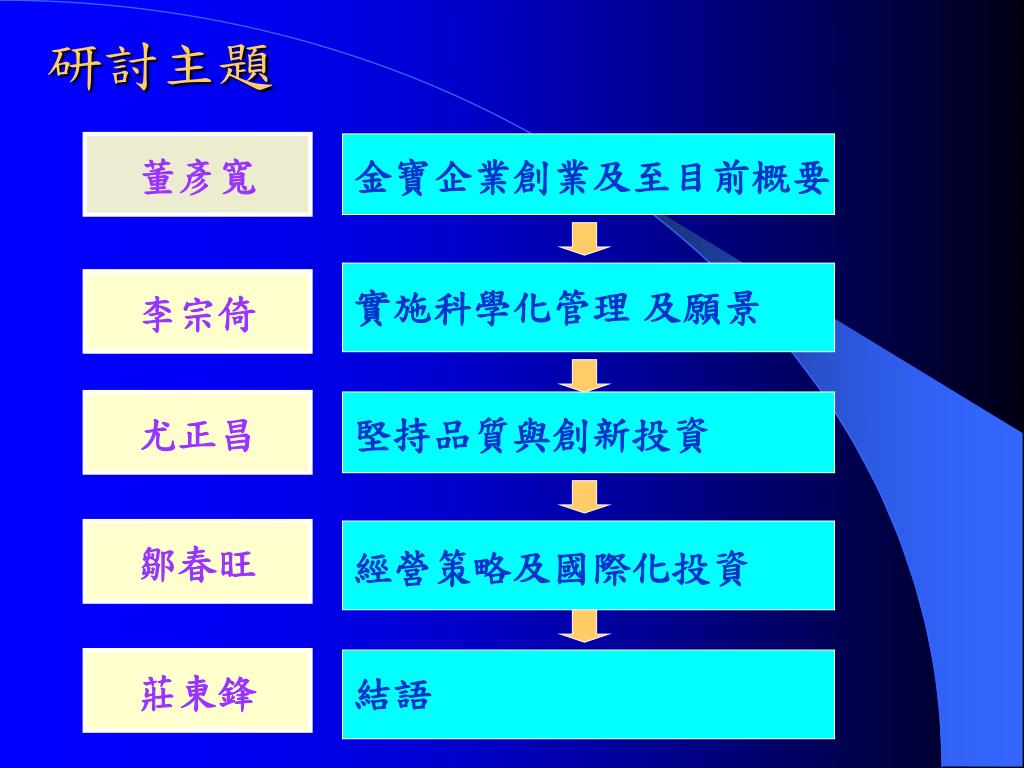 研討主題

董彥寬

金寶企業創業及至目前概要

李宗倚

實施科學化管理 及願景

尤正昌

堅持品質與創新投資

鄒春旺

經營策略及國際化投資

莊東鋒

結語